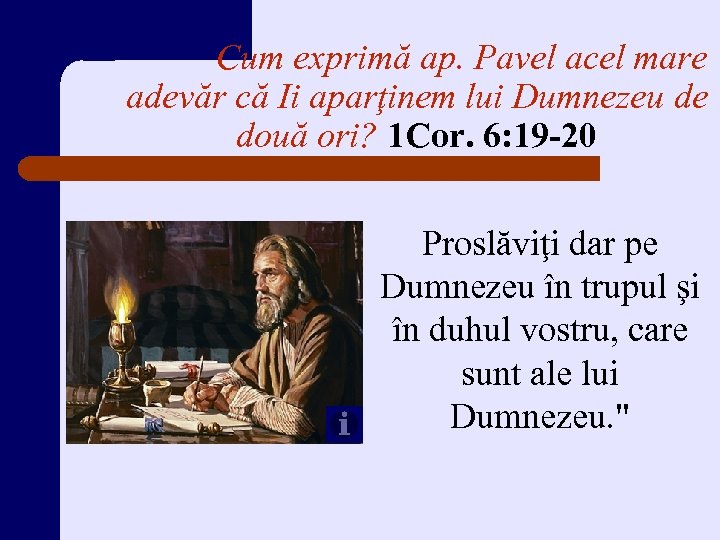 Cum exprimă ap. Pavel acel mare adevăr că Ii aparţinem lui Dumnezeu de două ori? 1Cor. 6:19-20

i

Proslăviţi dar pe Dumnezeu în trupul şi în duhul vostru, care sunt ale lui Dumnezeu."